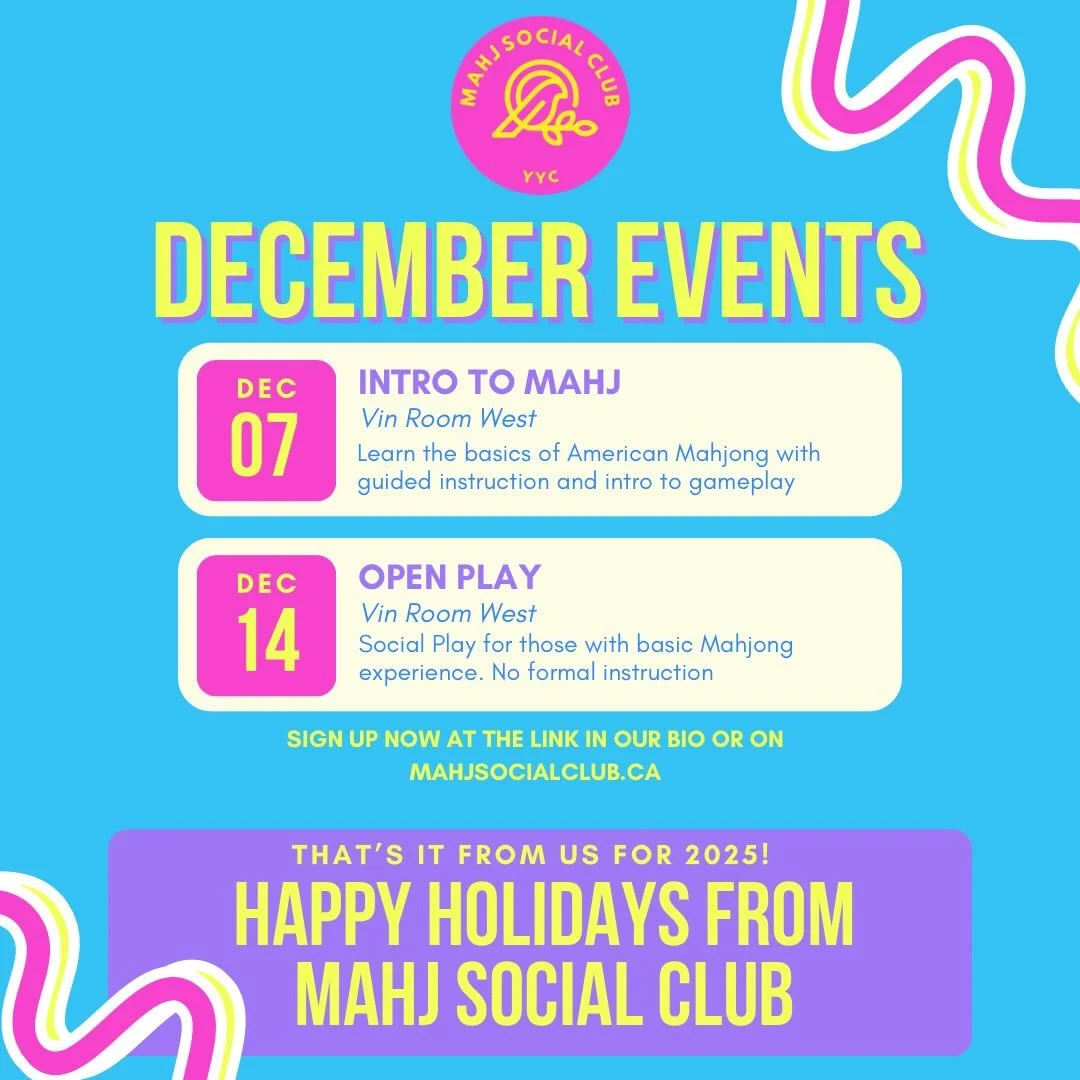 MAHJ SOCIAL CLUB
YYC

DECEMBER EVENTS

DEC
07
INTRO TO MAHJ
Vin Room West
Learn the basics of American Mahjong with guided instruction and intro to gameplay

DEC
14
OPEN PLAY
Vin Room West
Social Play for those with basic Mahjong experience. No formal instruction

SIGN UP NOW AT THE LINK IN OUR BIO OR ON MAHJSOCIALCLUB.CA

THAT'S IT FROM US FOR 2025!
HAPPY HOLIDAYS FROM MAHJ SOCIAL CLUB